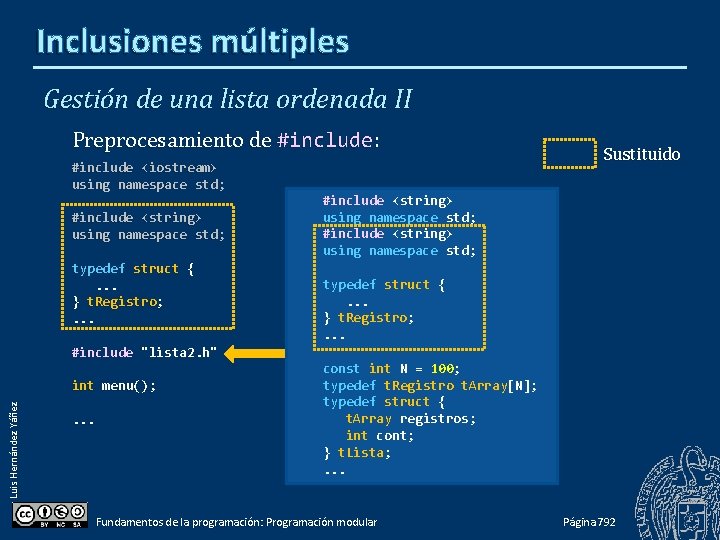 Inclusiones múltiples

Gestión de una lista ordenada II

Preprocesamiento de #include:

Sustituido

#include <iostream>
using namespace std;

#include <string>
using namespace std;

typedef struct {
   ...
} tRegistro;
...

#include "lista2.h"

int menu();

...

#include <string>
using namespace std;
#include <string>
using namespace std;

typedef struct {
   ...
} tRegistro;
...

const int N = 100;
typedef tRegistro tArray[N];
typedef struct {
   tArray registros;
   int cont;
} tLista;
...

Luis Hernández Yáñez

BY NC SA

Fundamentos de la programación: Programación modular

Página 792